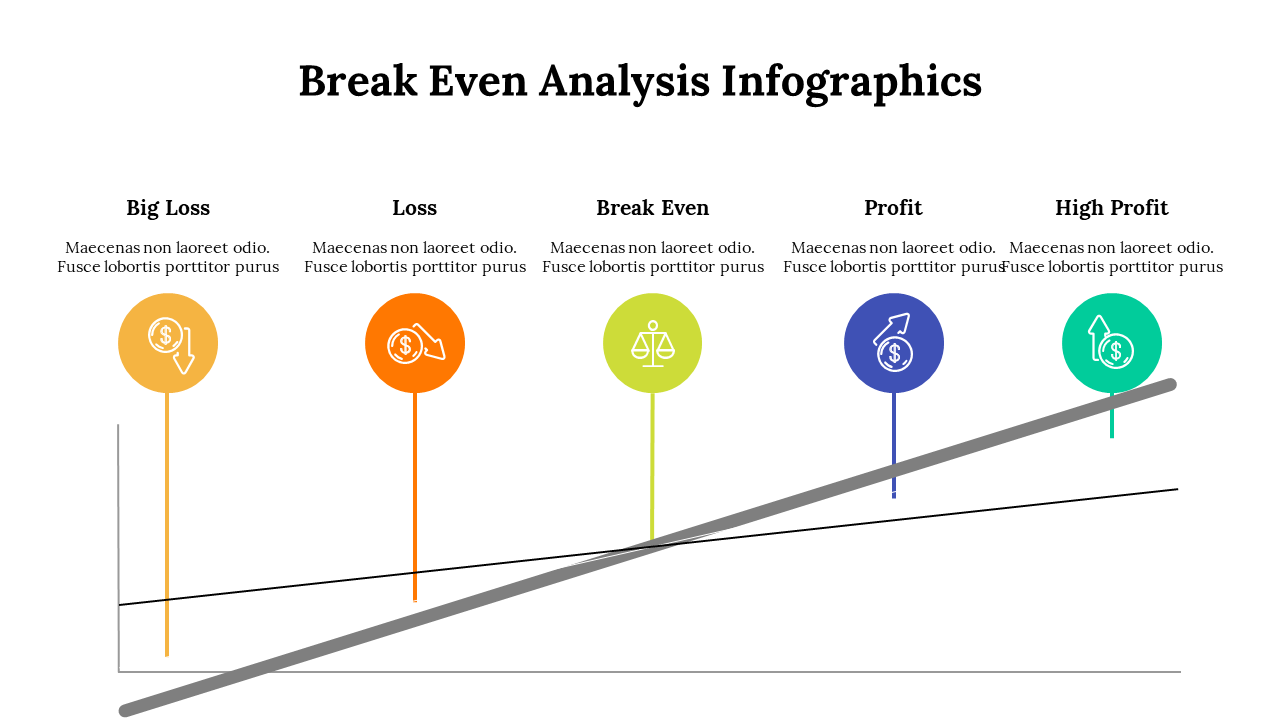 Break Even Analysis Infographics

Big Loss

Maecenas non laoreet odio. Fusce lobortis porttitor purus

Loss

Maecenas non laoreet odio. Fusce lobortis porttitor purus

Break Even

Maecenas non laoreet odio. Fusce lobortis porttitor purus

Profit

Maecenas non laoreet odio. Fusce lobortis porttitor purus

High Profit

Maecenas non laoreet odio. Fusce lobortis porttitor purus